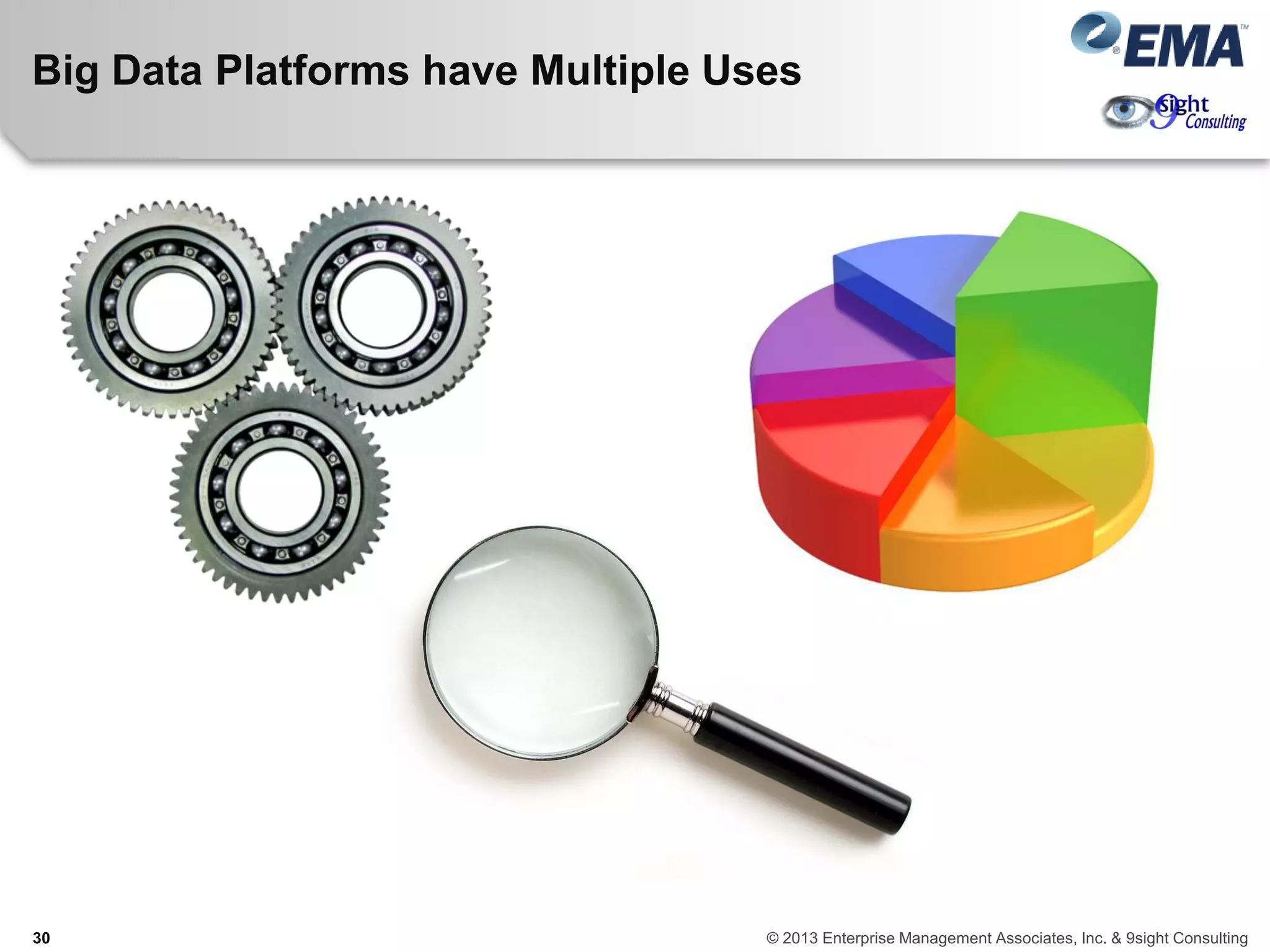 Big Data Platforms have Multiple Uses

EMA

9sight Consulting

30

© 2013 Enterprise Management Associates, Inc. & 9sight Consulting